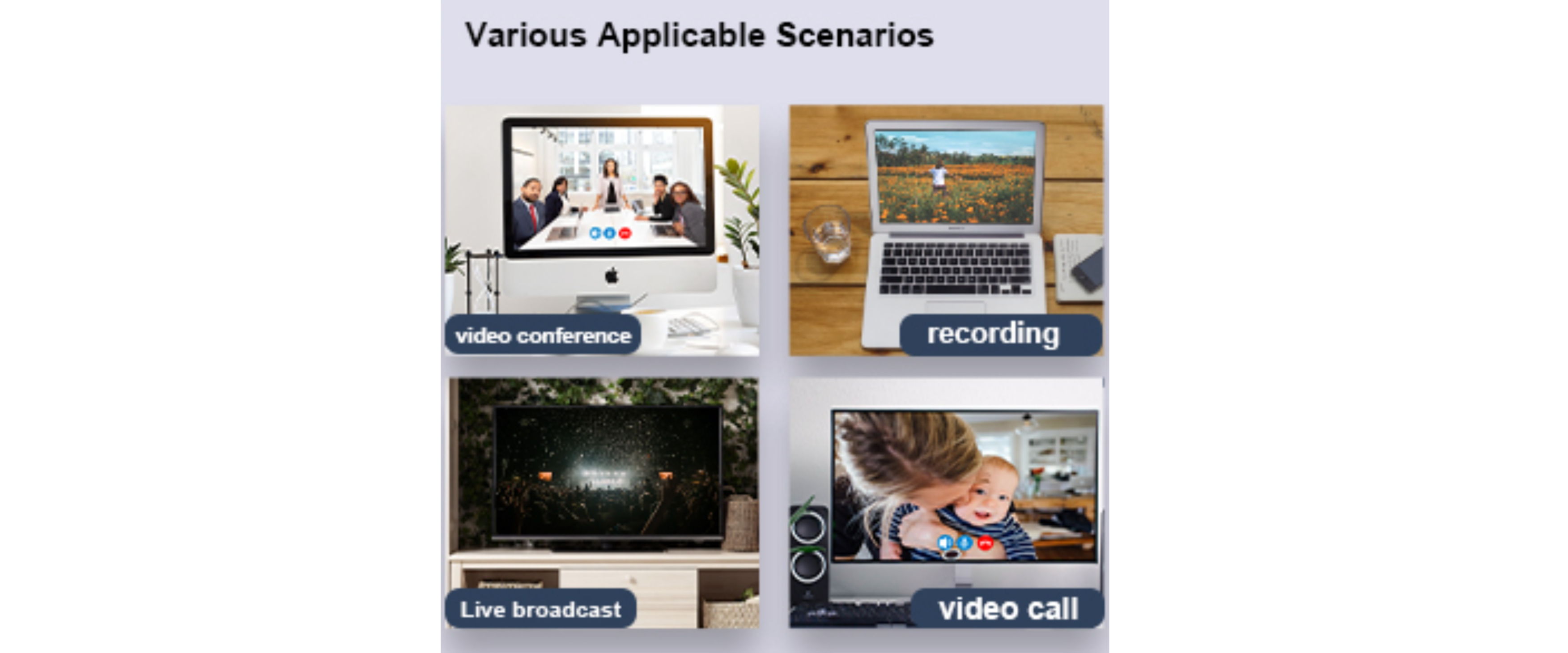 Various Applicable Scenarios

video conference

recording

Live broadcast

video call